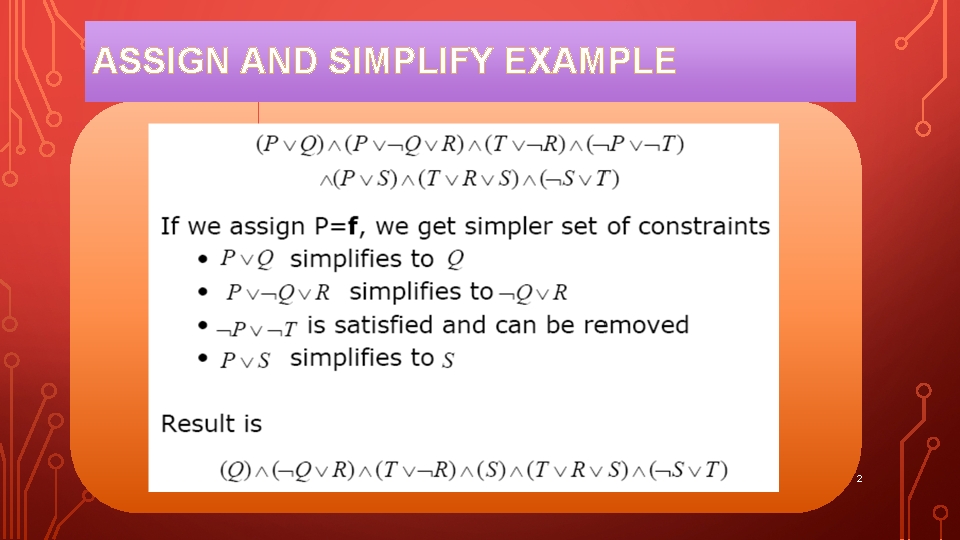 ASSIGN AND SIMPLIFY EXAMPLE

$(P \vee Q) \wedge (P \vee \neg Q \vee R) \wedge (T \vee \neg R) \wedge (\neg P \vee \neg T)$
$\wedge (P \vee S) \wedge (T \vee R \vee S) \wedge (\neg S \vee T)$

If we assign P=**f**, we get simpler set of constraints
• $P \vee Q$ simplifies to $Q$
• $P \vee \neg Q \vee R$ simplifies to $\neg Q \vee R$
• $\neg P \vee \neg T$ is satisfied and can be removed
• $P \vee S$ simplifies to $S$

Result is

$(Q) \wedge (\neg Q \vee R) \wedge (T \vee \neg R) \wedge (S) \wedge (T \vee R \vee S) \wedge (\neg S \vee T)$

2